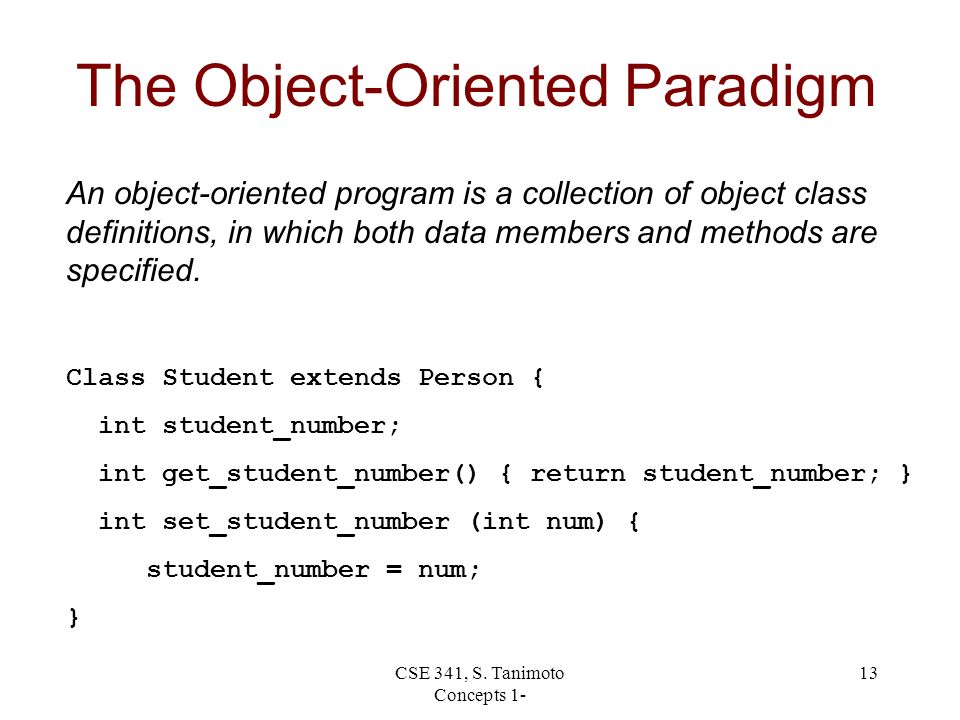 The Object-Oriented Paradigm

An object-oriented program is a collection of object class definitions, in which both data members and methods are specified.

Class Student extends Person {
  int student_number;
  int get_student_number() { return student_number; }
  int set_student_number (int num) {
     student_number = num;
}

CSE 341, S. Tanimoto Concepts 1-

13